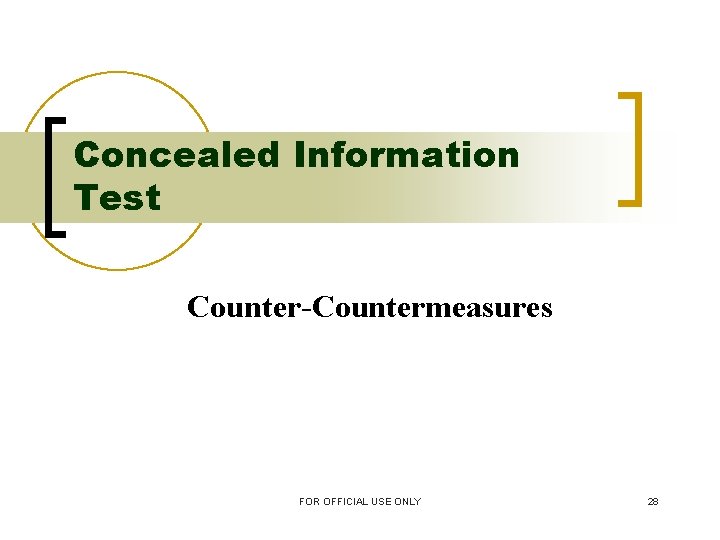 Concealed Information Test

Counter-Countermeasures

FOR OFFICIAL USE ONLY

28